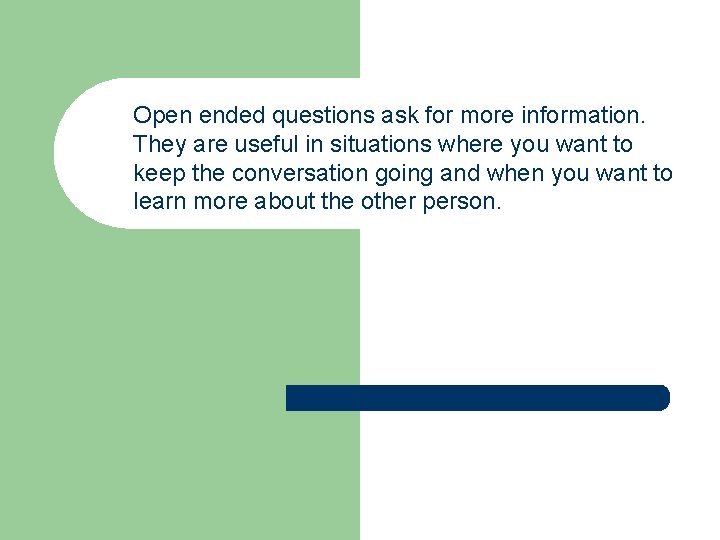 Open ended questions ask for more information. They are useful in situations where you want to keep the conversation going and when you want to learn more about the other person.